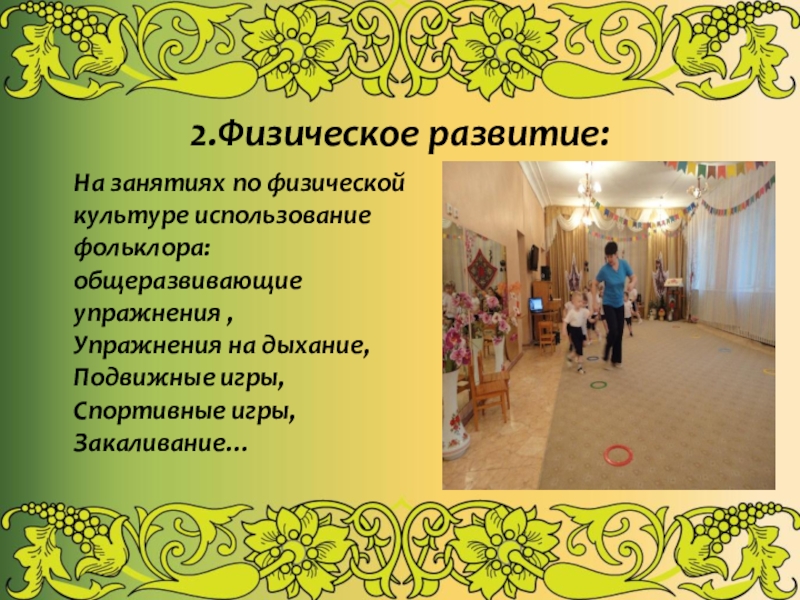 2.Физическое развитие:

На занятиях по физической культуре использование фольклора:
общеразвивающие упражнения ,
Упражнения на дыхание,
Подвижные игры,
Спортивные игры,
Закаливание…